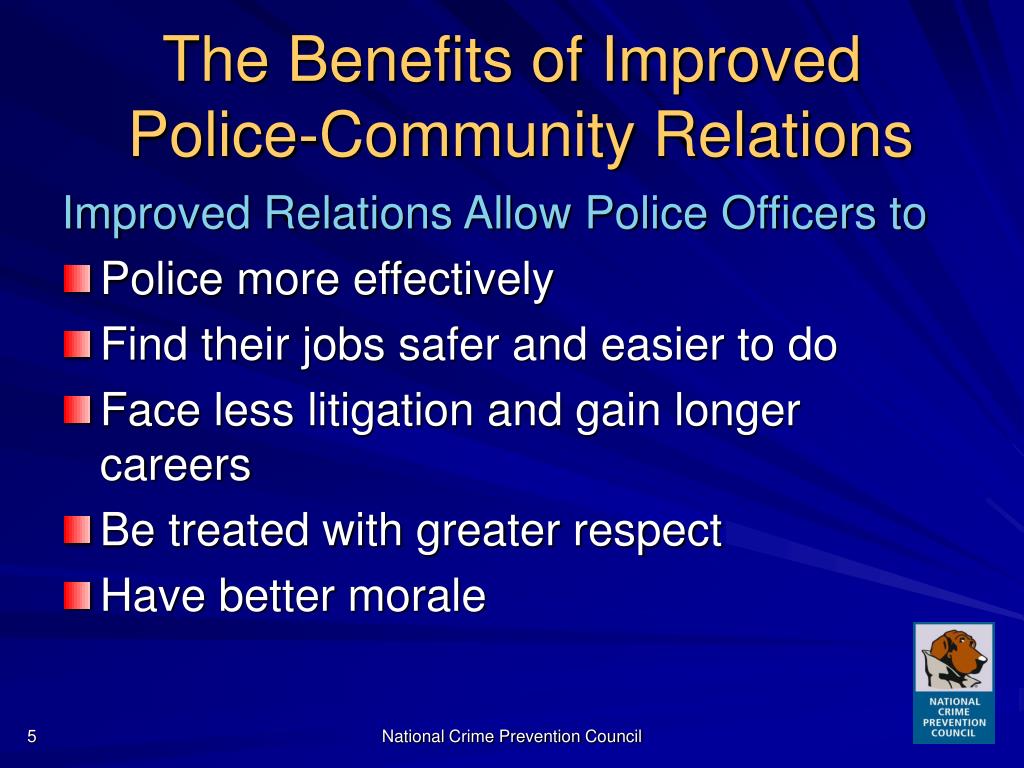 The Benefits of Improved Police-Community Relations

Improved Relations Allow Police Officers to

Police more effectively

Find their jobs safer and easier to do

Face less litigation and gain longer careers

Be treated with greater respect

Have better morale

NATIONAL CRIME PREVENTION COUNCIL

5

National Crime Prevention Council